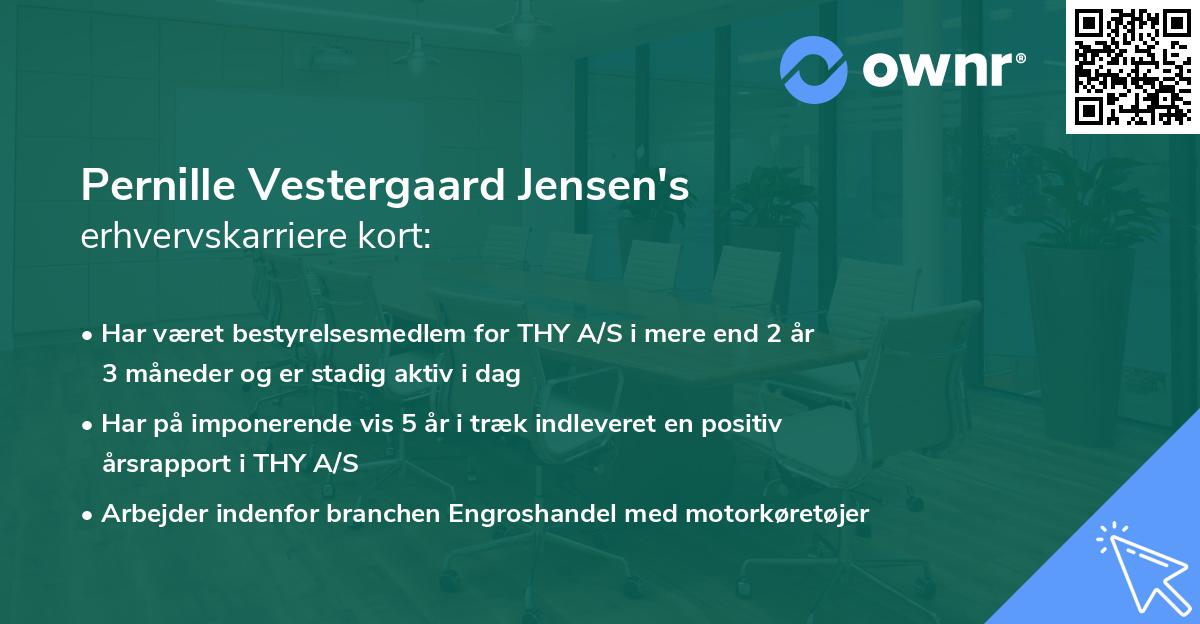 ownr®

Pernille Vestergaard Jensen's
erhvervskarriere kort:

• Har været bestyrelsesmedlem for THY A/S i mere end 2 år 3 måneder og er stadig aktiv i dag

• Har på imponerende vis 5 år i træk indleveret en positiv årsrapport i THY A/S

• Arbejder indenfor branchen Engroshandel med motorkøretøjer